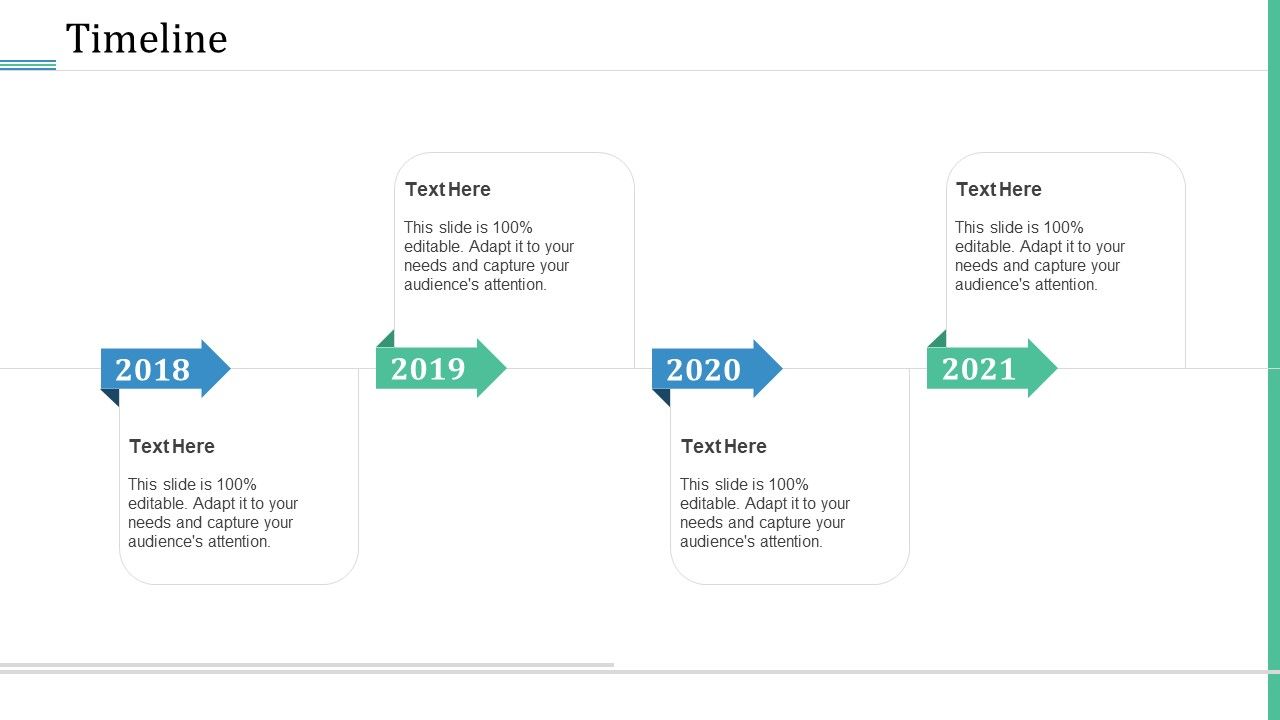 Timeline

2018

Text Here

This slide is 100% editable. Adapt it to your needs and capture your audience's attention.

2019

Text Here

This slide is 100% editable. Adapt it to your needs and capture your audience's attention.

2020

Text Here

This slide is 100% editable. Adapt it to your needs and capture your audience's attention.

2021

Text Here

This slide is 100% editable. Adapt it to your needs and capture your audience's attention.